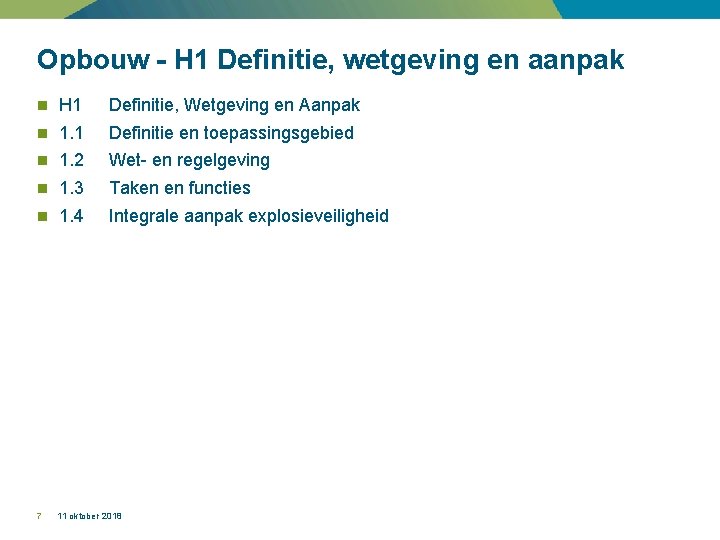 Opbouw - H1 Definitie, wetgeving en aanpak

- H1 Definitie, Wetgeving en Aanpak
- 1.1 Definitie en toepassingsgebied
- 1.2 Wet- en regelgeving
- 1.3 Taken en functies
- 1.4 Integrale aanpak explosieveiligheid

7 11 oktober 2018